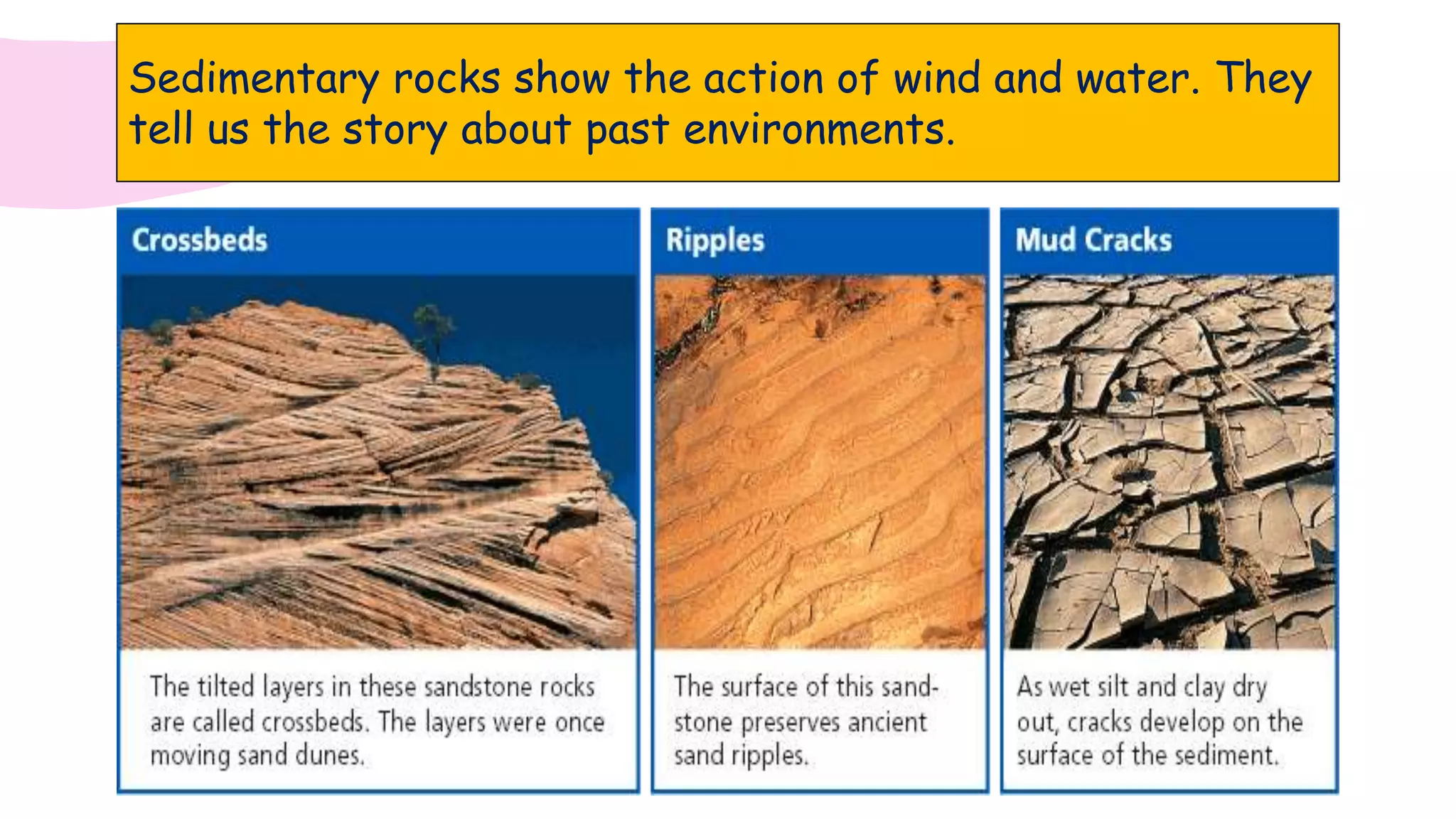 Sedimentary rocks show the action of wind and water. They tell us the story about past environments.

Crossbeds

The tilted layers in these sandstone rocks are called crossbeds. The layers were once moving sand dunes.

Ripples

The surface of this sandstone preserves ancient sand ripples.

Mud Cracks

As wet silt and clay dry out, cracks develop on the surface of the sediment.